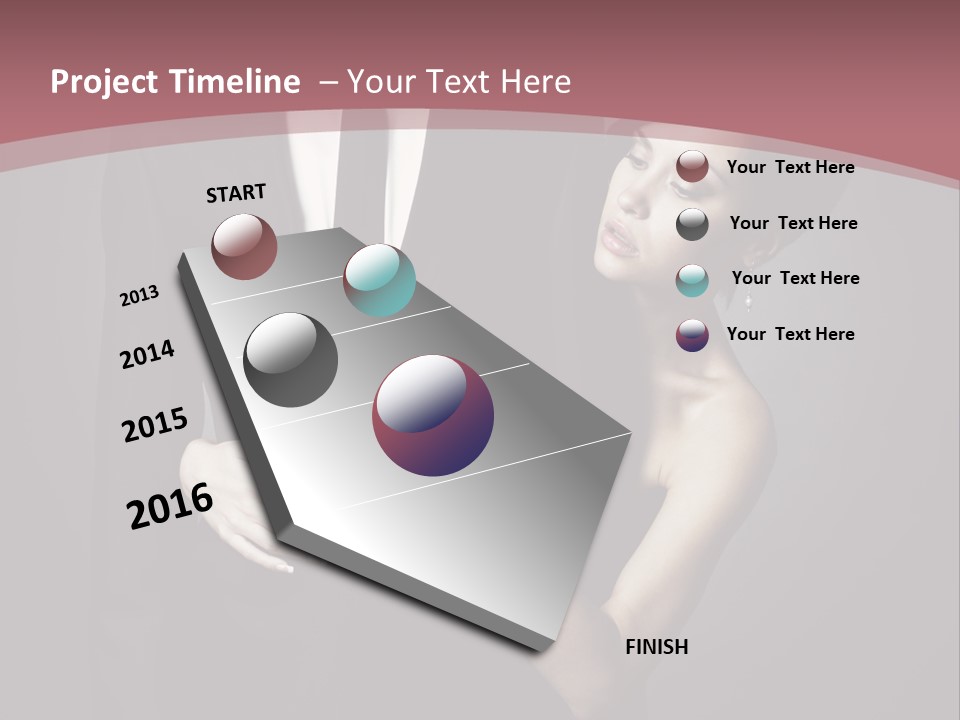 Project Timeline – Your Text Here

START

2013

2014

2015

2016

FINISH

Your Text Here

Your Text Here

Your Text Here

Your Text Here